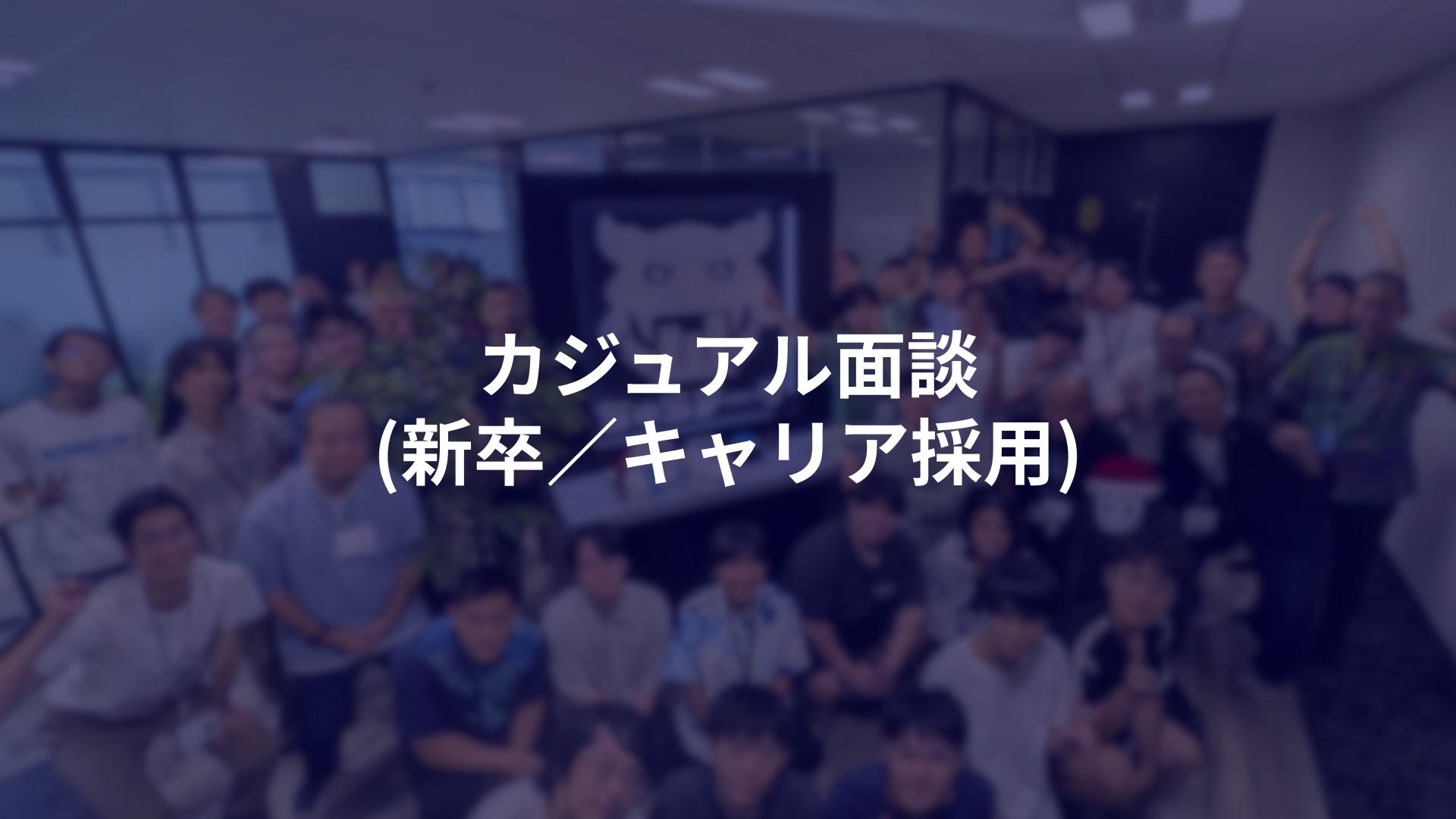 カジュアル面談
(新卒／キャリア採用)